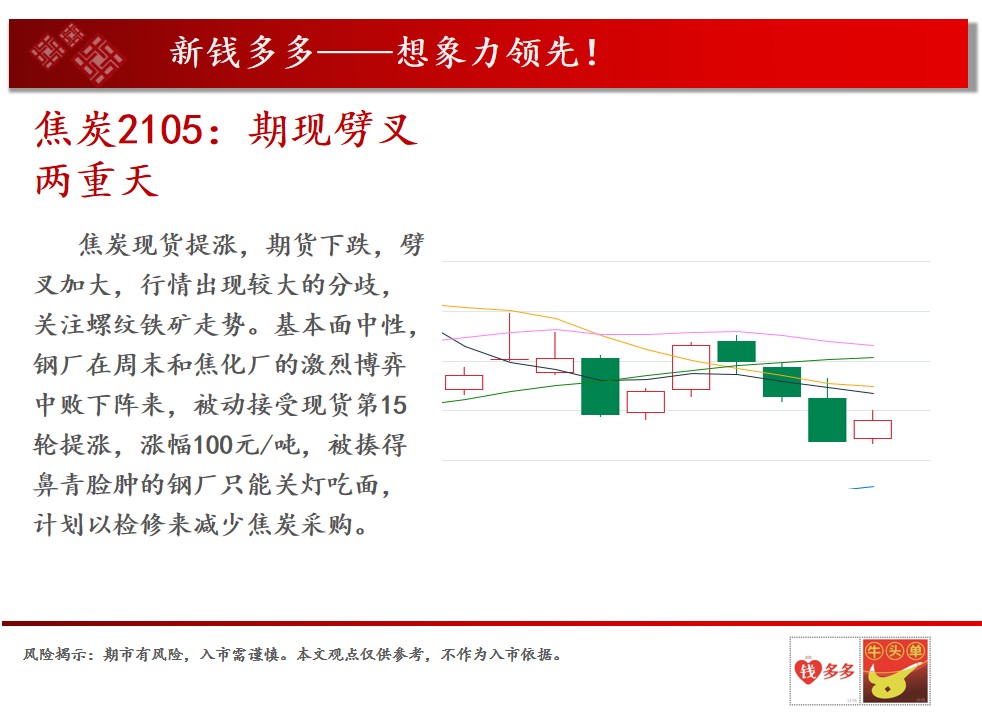 新钱多多——想象力领先！

焦炭2105：期现劈叉两重天

焦炭现货提涨，期货下跌，劈叉加大，行情出现较大的分歧，关注螺纹铁矿走势。基本面中性，钢厂在周末和焦化厂的激烈博弈中败下阵来，被动接受现货第15轮提涨，涨幅100元/吨，被揍得鼻青脸肿的钢厂只能关灯吃面，计划以检修来减少焦炭采购。

风险揭示：期市有风险，入市需谨慎。本文观点仅供参考，不作为入市依据。

钱多多

牛头单